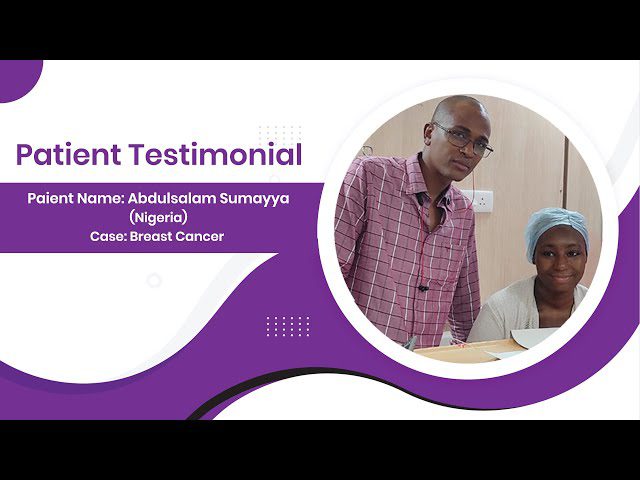 Patient Testimonial

Paient Name: Abdulsalam Sumayya (Nigeria)
Case: Breast Cancer